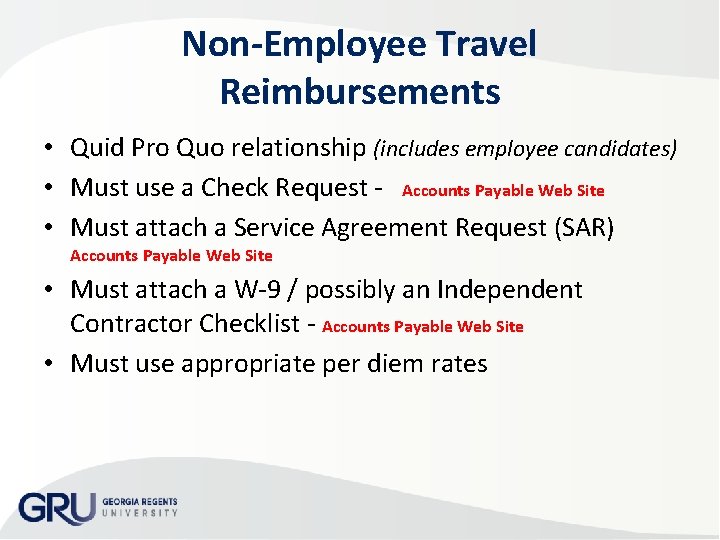 Non-Employee Travel Reimbursements

• Quid Pro Quo relationship (includes employee candidates)
• Must use a Check Request - Accounts Payable Web Site
• Must attach a Service Agreement Request (SAR) Accounts Payable Web Site
• Must attach a W-9 / possibly an Independent Contractor Checklist - Accounts Payable Web Site
• Must use appropriate per diem rates

GRU GEORGIA REGENTS UNIVERSITY